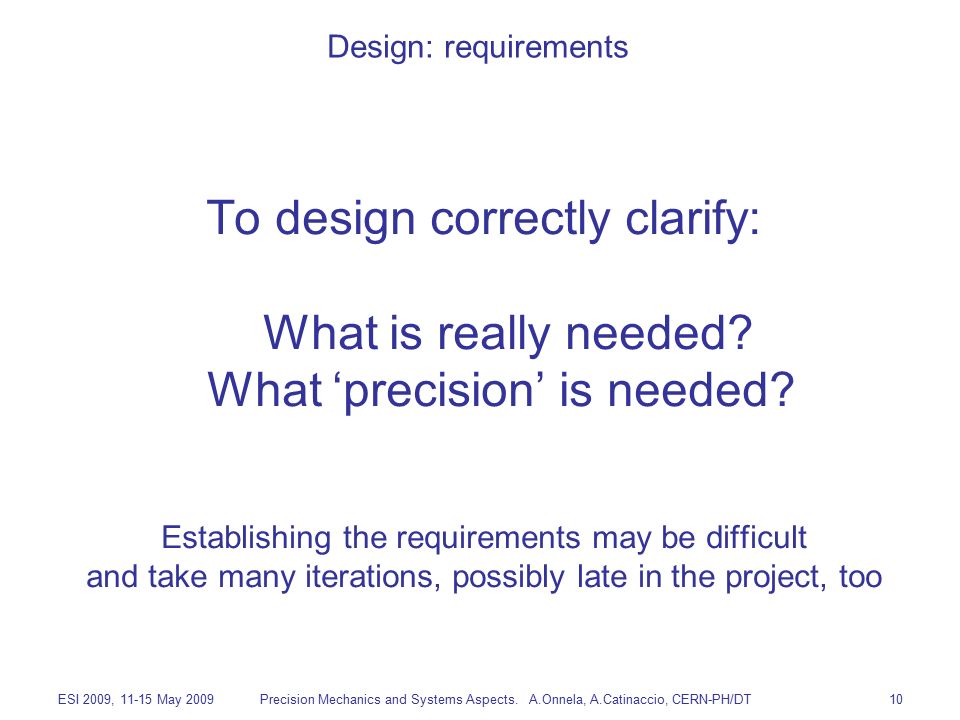 Design: requirements

To design correctly clarify:

What is really needed?
What ‘precision’ is needed?

Establishing the requirements may be difficult and take many iterations, possibly late in the project, too

ESI 2009, 11-15 May 2009    Precision Mechanics and Systems Aspects.  A.Onnela, A.Catinaccio, CERN-PH/DT    10